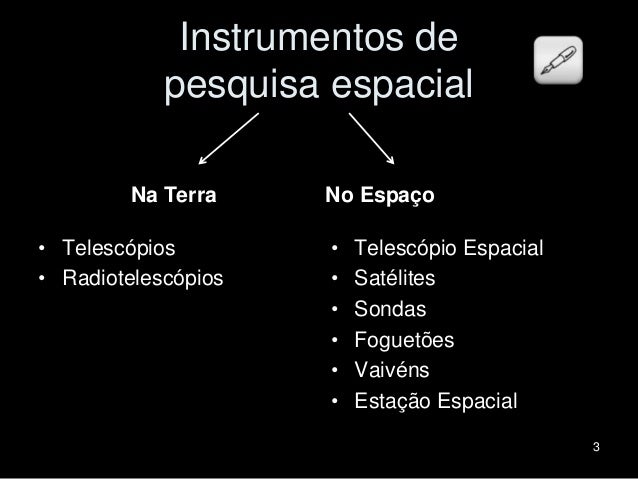 Instrumentos de pesquisa espacial

Na Terra

• Telescópios
• Radiotelescópios

No Espaço

• Telescópio Espacial
• Satélites
• Sondas
• Foguetões
• Vaivéns
• Estação Espacial

3